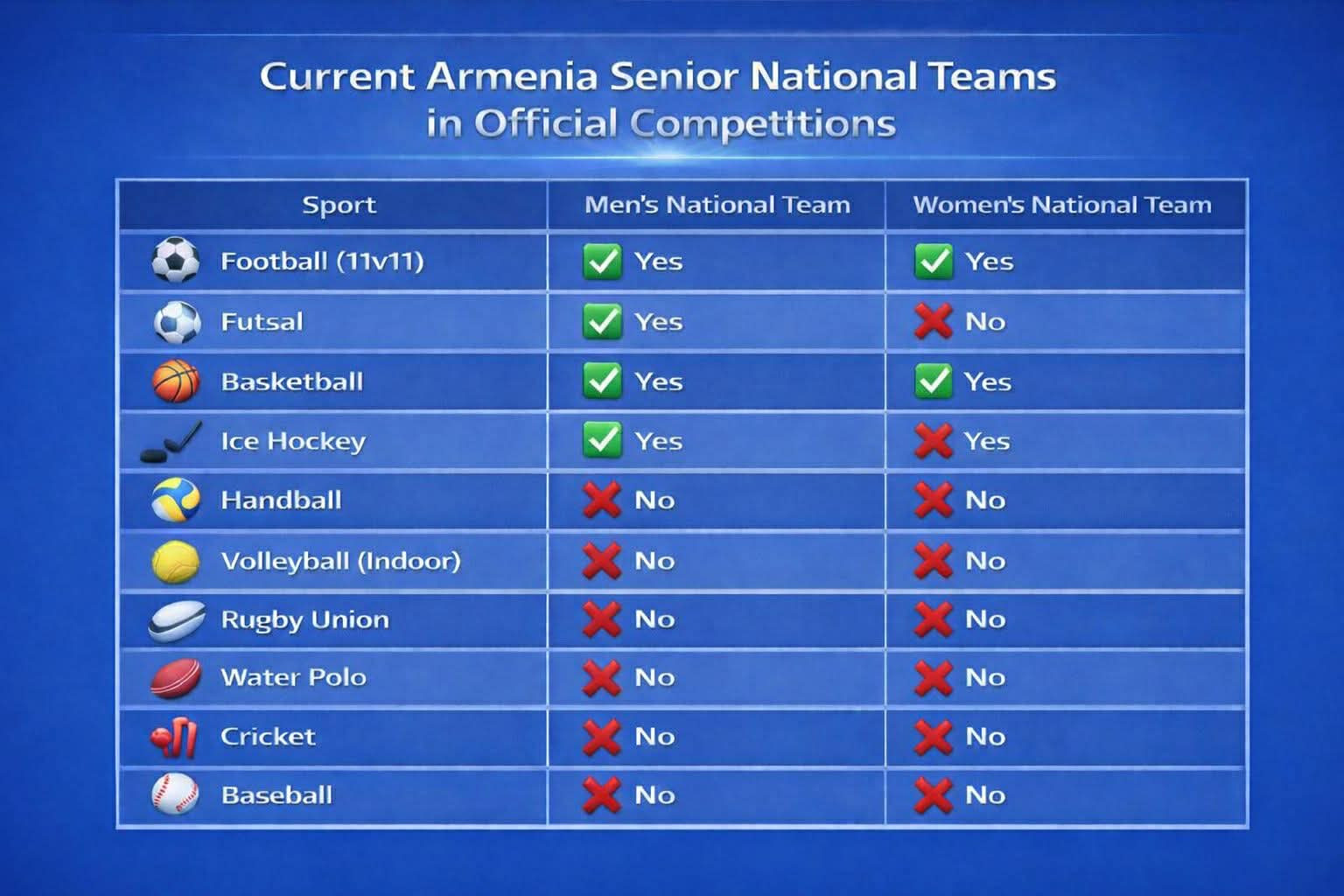 Current Armenia Senior National Teams
in Official Competitions

| Sport | Men's National Team | Women's National Team |
|---|---|---|
| Football (11v11) | Yes | Yes |
| Futsal | Yes | No |
| Basketball | Yes | Yes |
| Ice Hockey | Yes | Yes |
| Handball | No | No |
| Volleyball (Indoor) | No | No |
| Rugby Union | No | No |
| Water Polo | No | No |
| Cricket | No | No |
| Baseball | No | No |